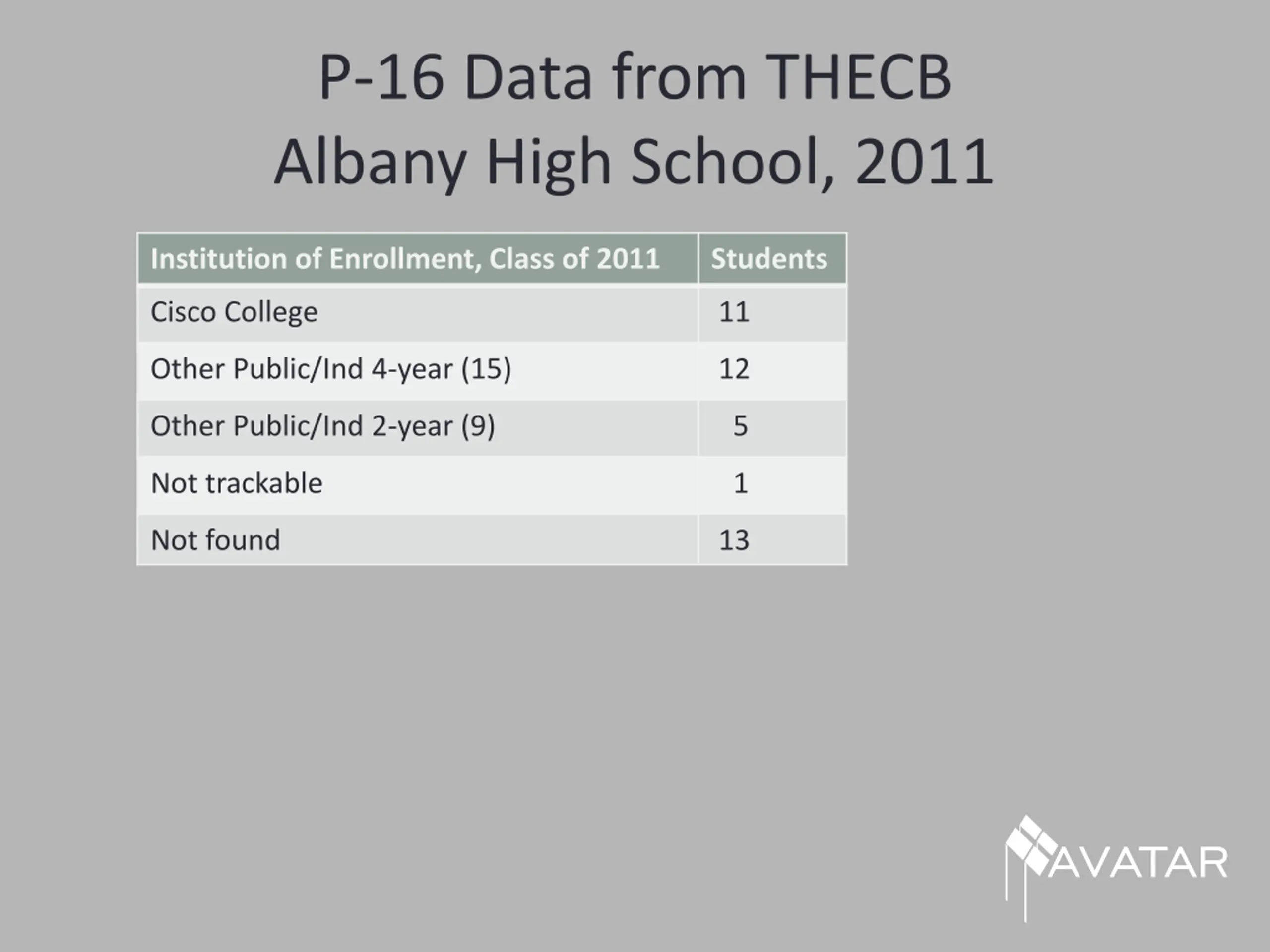 P-16 Data from THECB
Albany High School, 2011

| Institution of Enrollment, Class of 2011 | Students |
|---|---|
| Cisco College | 11 |
| Other Public/Ind 4-year (15) | 12 |
| Other Public/Ind 2-year (9) | 5 |
| Not trackable | 1 |
| Not found | 13 |

AVATAR